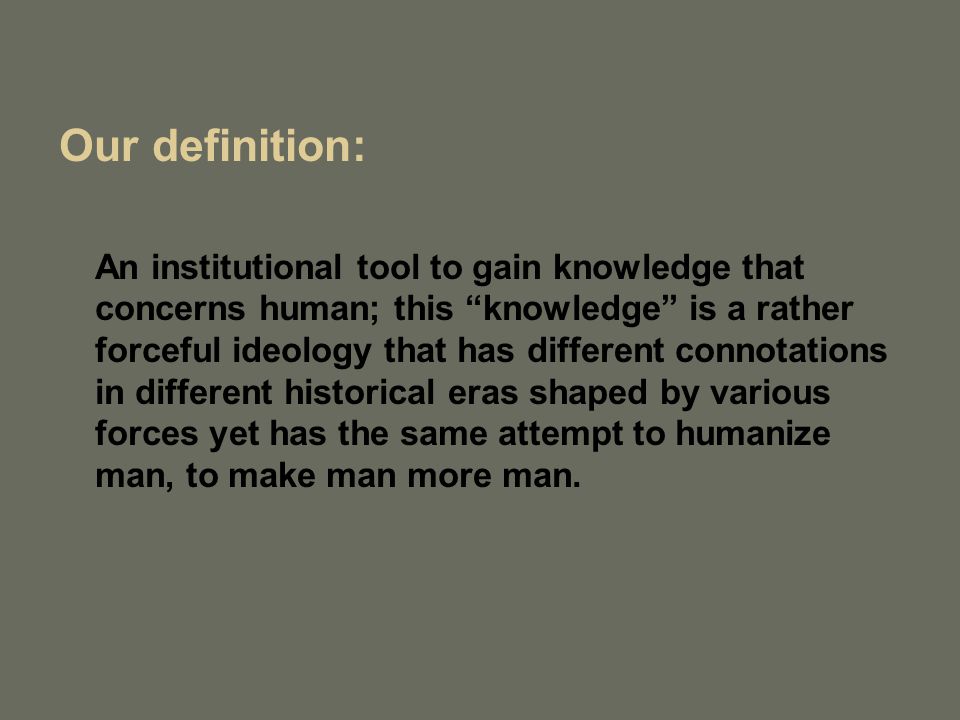 Our definition:

An institutional tool to gain knowledge that concerns human; this “knowledge” is a rather forceful ideology that has different connotations in different historical eras shaped by various forces yet has the same attempt to humanize man, to make man more man.